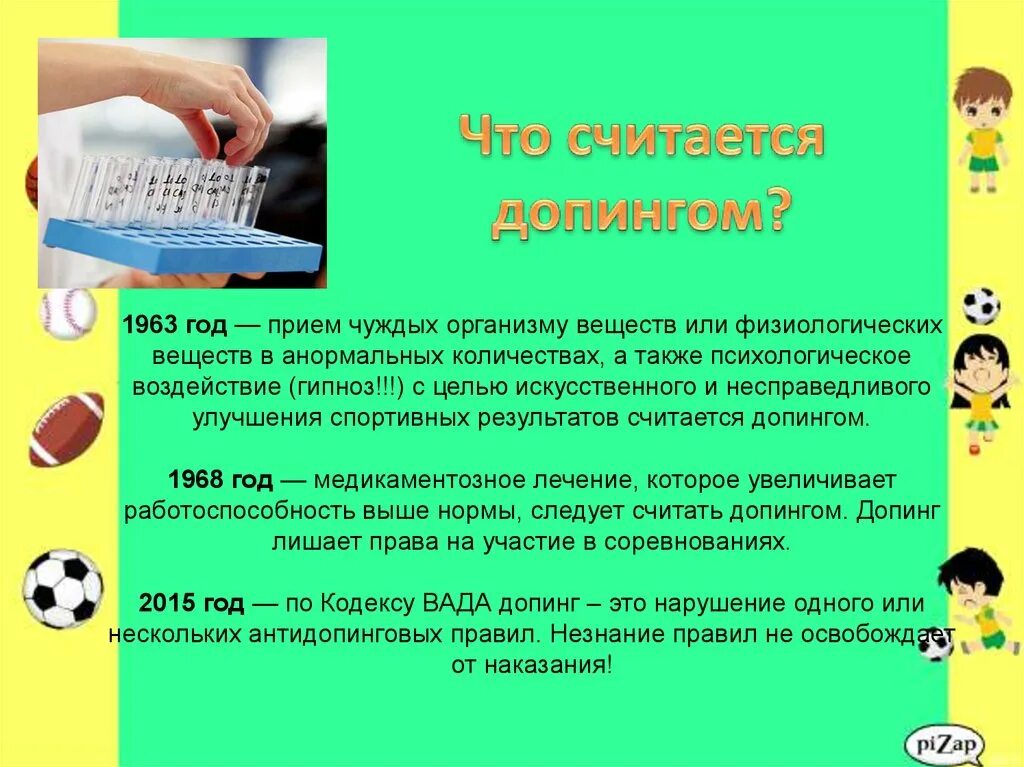 Что считается допингом?

1963 год — прием чуждых организму веществ или физиологических веществ в анормальных количествах, а также психологическое воздействие (гипноз!!!) с целью искусственного и несправедливого улучшения спортивных результатов считается допингом.

1968 год — медикаментозное лечение, которое увеличивает работоспособность выше нормы, следует считать допингом. Допинг лишает права на участие в соревнованиях.

2015 год — по Кодексу ВАДА допинг – это нарушение одного или нескольких антидопинговых правил. Незнание правил не освобождает от наказания!

piZap